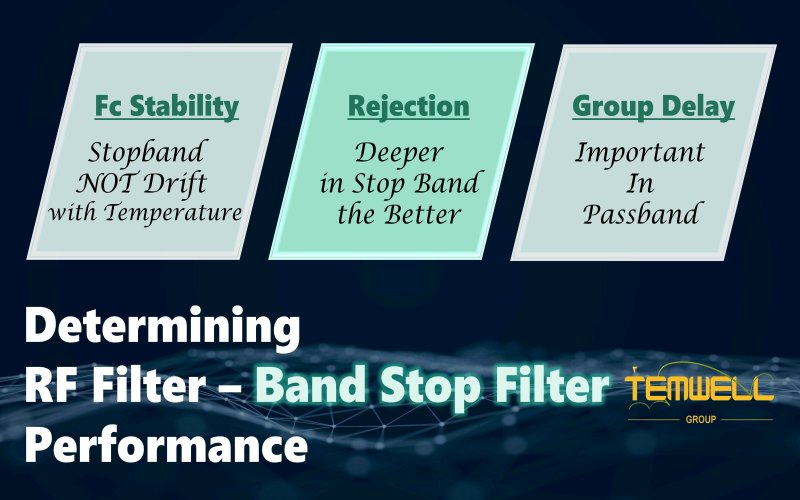 Fc Stability

Stopband NOT Drift with Temperature

Rejection

Deeper in Stop Band the Better

Group Delay

Important In Passband

Determining RF Filter – Band Stop Filter Performance

TEMWELL GROUP